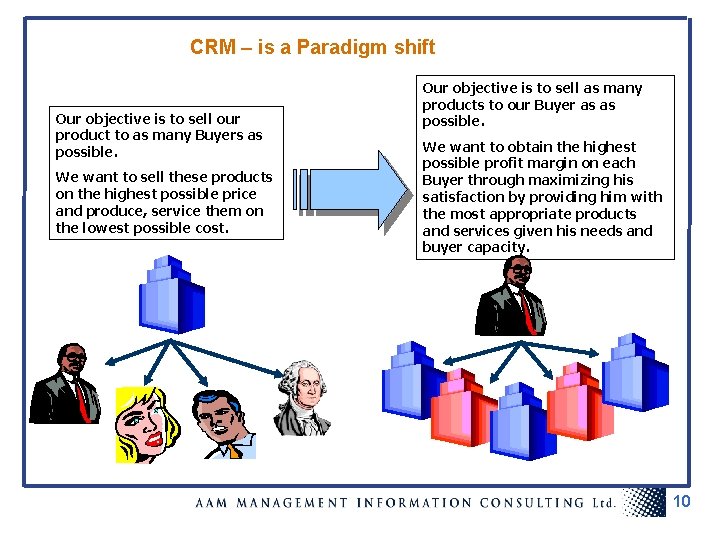 CRM – is a Paradigm shift

Our objective is to sell our product to as many Buyers as possible.

We want to sell these products on the highest possible price and produce, service them on the lowest possible cost.

Our objective is to sell as many products to our Buyer as as possible.

We want to obtain the highest possible profit margin on each Buyer through maximizing his satisfaction by providing him with the most appropriate products and services given his needs and buyer capacity.

AAM MANAGEMENT INFORMATION CONSULTING Ltd.

10